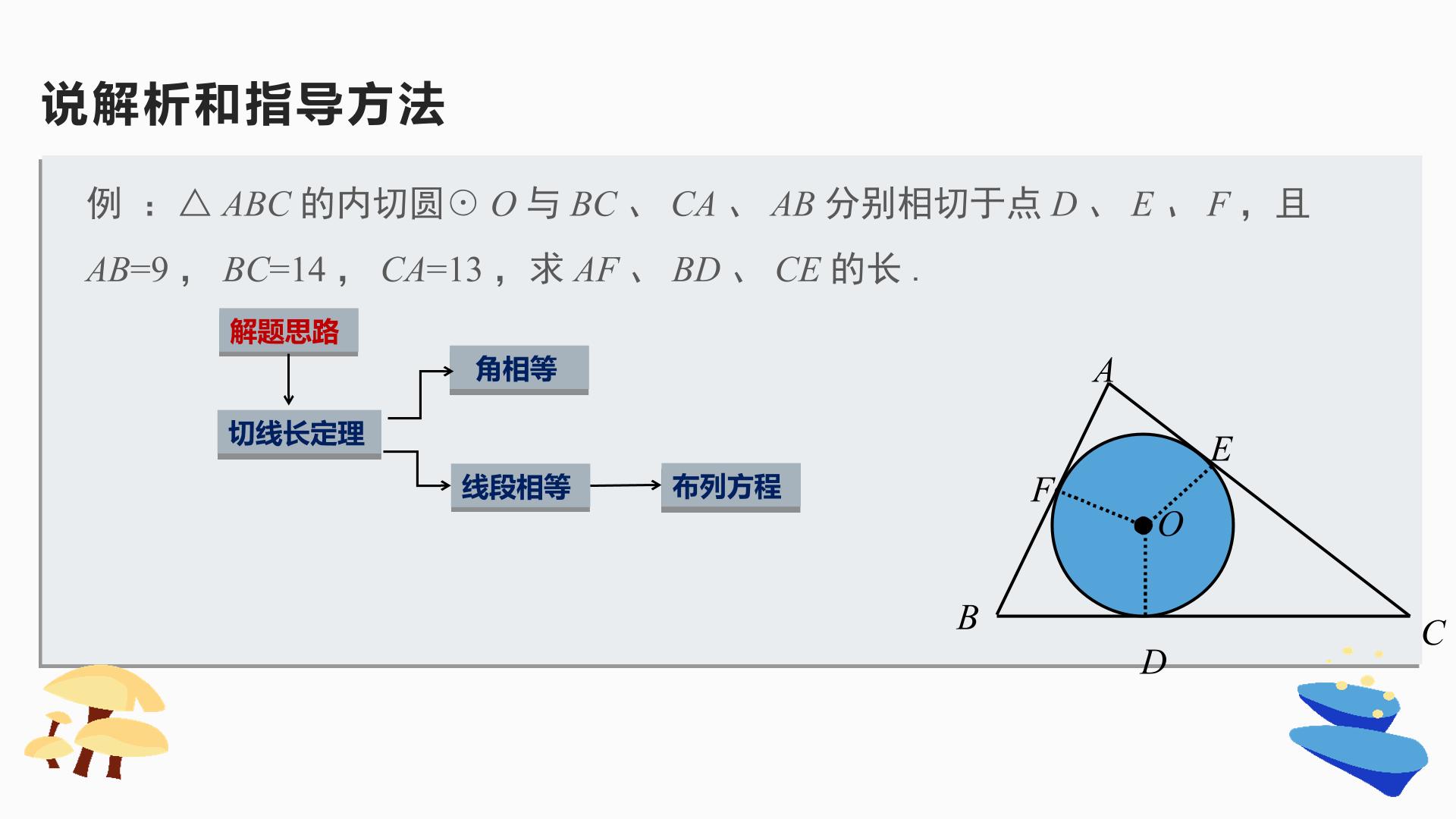 说解析和指导方法

例：$\triangle ABC$的内切圆$\odot O$与$BC$、$CA$、$AB$分别相切于点$D$、$E$、$F$，且$AB=9$，$BC=14$，$CA=13$，求$AF$、$BD$、$CE$的长.

解题思路

切线长定理

角相等

线段相等

布列方程

A
E
F
O
B
C
D